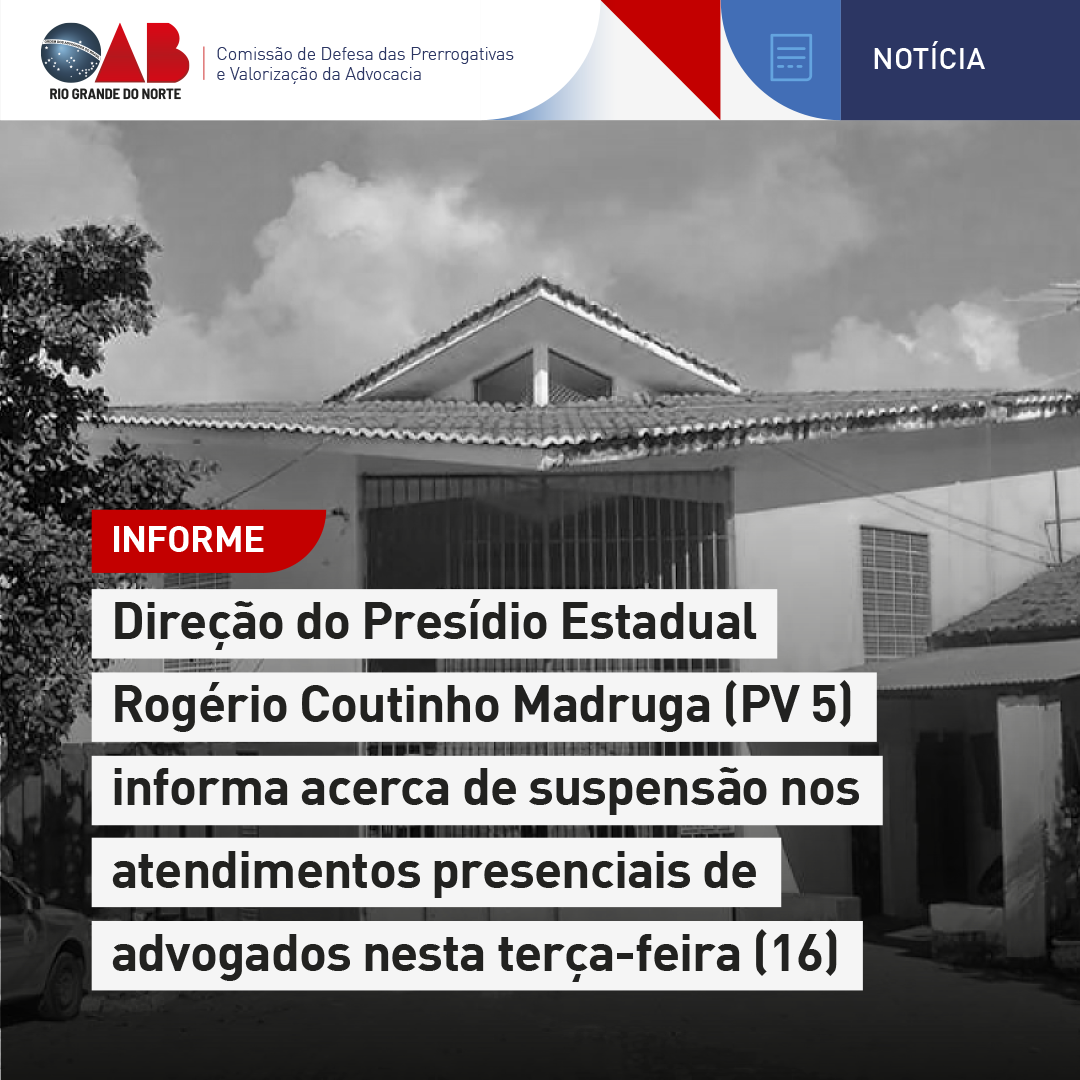 OAB
RIO GRANDE DO NORTE

Comissão de Defesa das Prerrogativas e Valorização da Advocacia

NOTÍCIA

INFORME

Direção do Presídio Estadual Rogério Coutinho Madruga (PV 5) informa acerca de suspensão nos atendimentos presenciais de advogados nesta terça-feira (16)